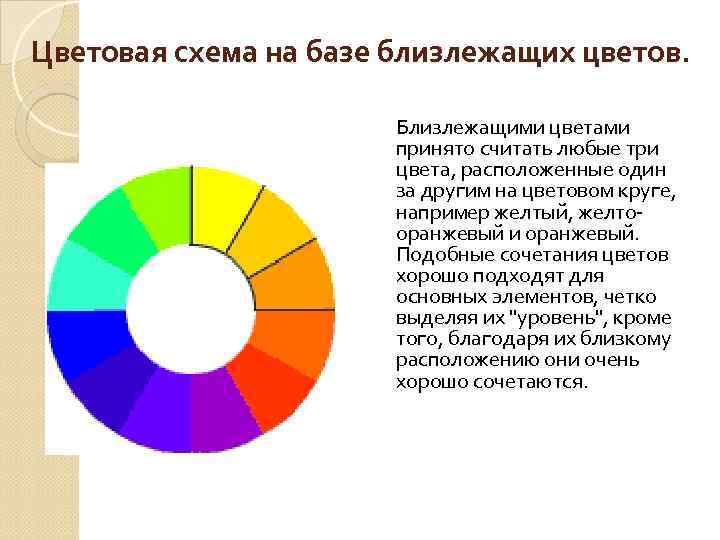 Цветовая схема на базе близлежащих цветов.

Близлежащими цветами принято считать любые три цвета, расположенные один за другим на цветовом круге, например желтый, желто-оранжевый и оранжевый. Подобные сочетания цветов хорошо подходят для основных элементов, четко выделяя их "уровень", кроме того, благодаря их близкому расположению они очень хорошо сочетаются.